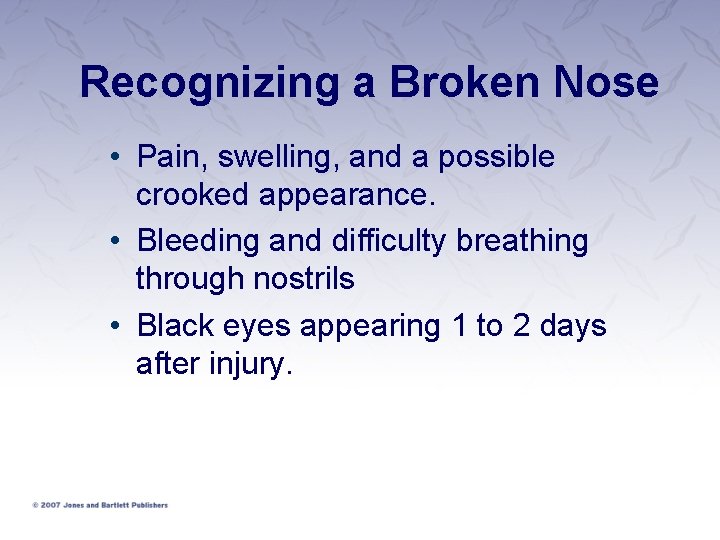 Recognizing a Broken Nose

• Pain, swelling, and a possible crooked appearance.
• Bleeding and difficulty breathing through nostrils
• Black eyes appearing 1 to 2 days after injury.

© 2007 Jones and Bartlett Publishers